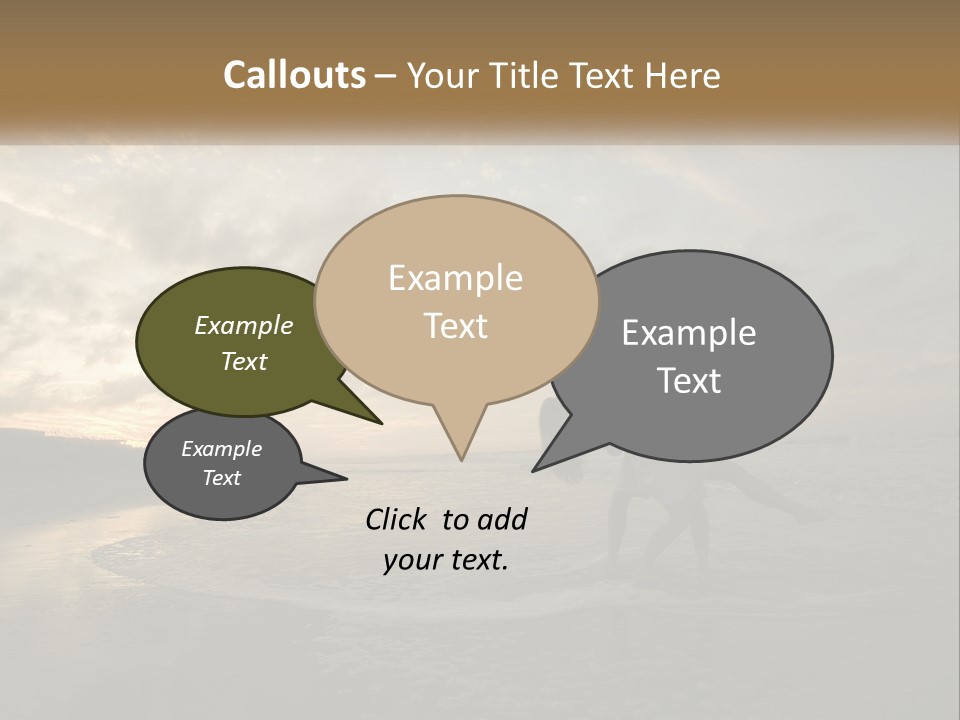 Callouts – Your Title Text Here

Example Text

Example Text

Example Text

Example Text

Click to add your text.